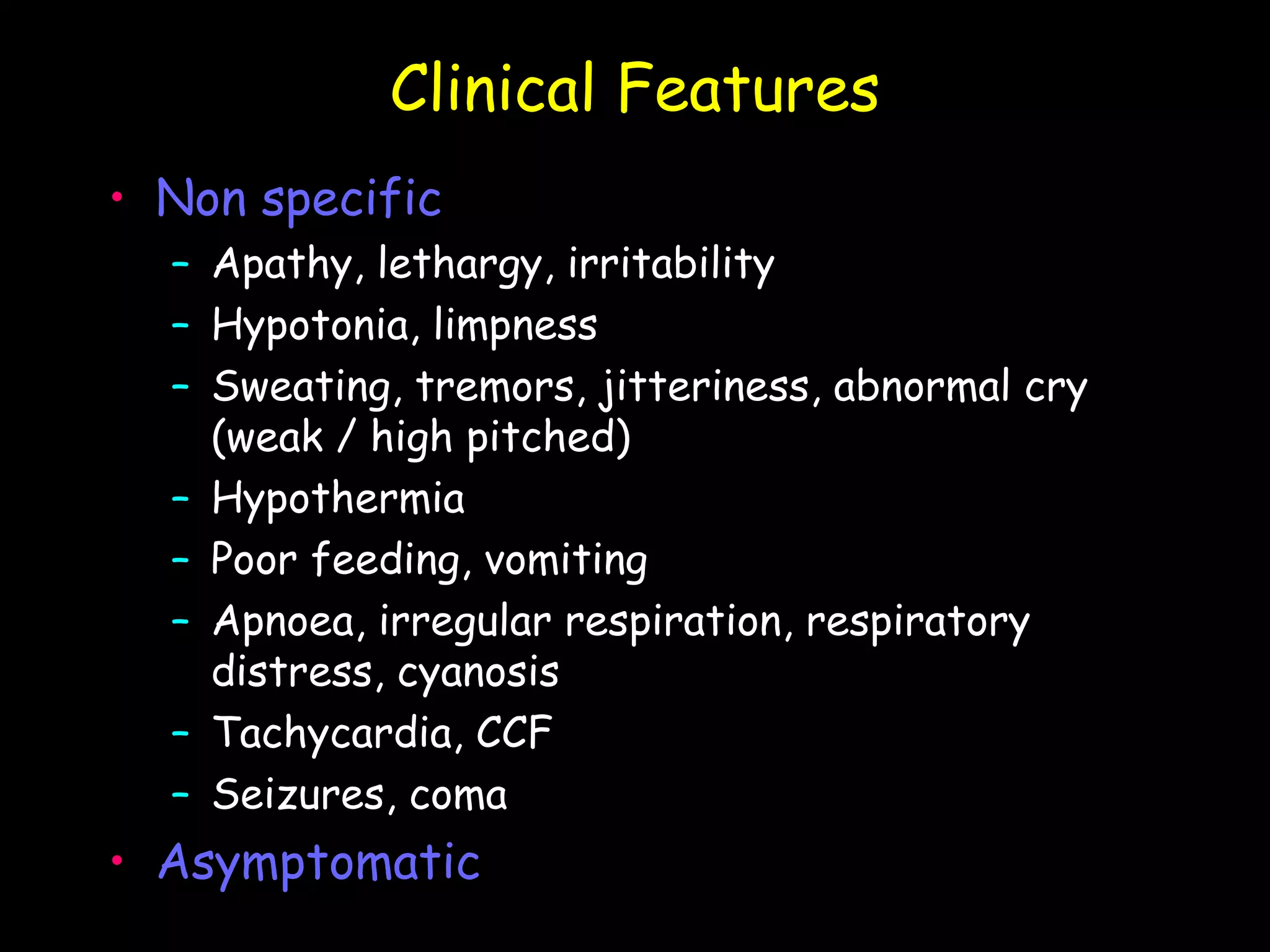 Clinical Features

• Non specific
  – Apathy, lethargy, irritability
  – Hypotonia, limpness
  – Sweating, tremors, jitteriness, abnormal cry (weak / high pitched)
  – Hypothermia
  – Poor feeding, vomiting
  – Apnoea, irregular respiration, respiratory distress, cyanosis
  – Tachycardia, CCF
  – Seizures, coma
• Asymptomatic